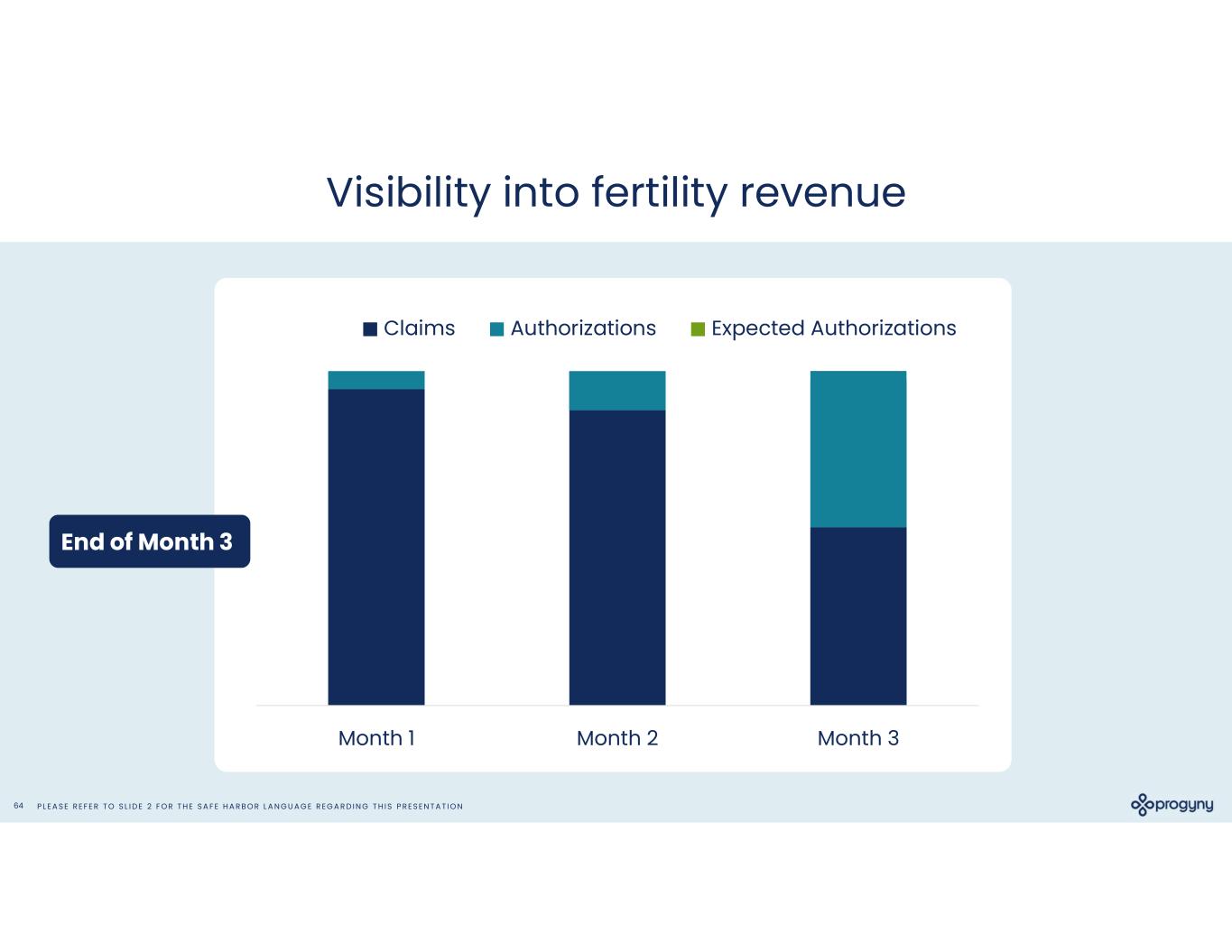 Visibility into fertility revenue

Claims Authorizations Expected Authorizations

End of Month 3

Month 1 Month 2 Month 3

64 PLEASE REFER TO SLIDE 2 FOR THE SAFE HARBOR LANGUAGE REGARDING THIS PRESENTATION

progyny